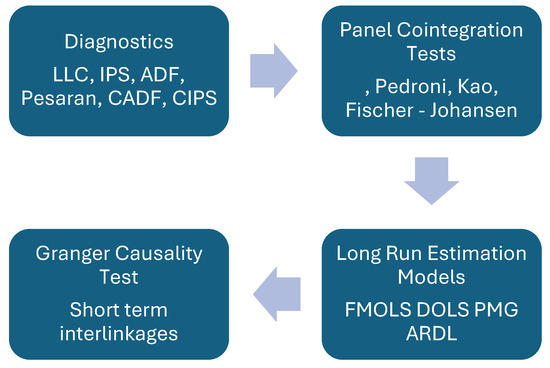 Diagnostics

LLC, IPS, ADF, Pesaran, CADF, CIPS

Panel Cointegration Tests

, Pedroni, Kao, Fischer - Johansen

Long Run Estimation Models

FMOLS DOLS PMG ARDL

Granger Causality Test

Short term interlinkages